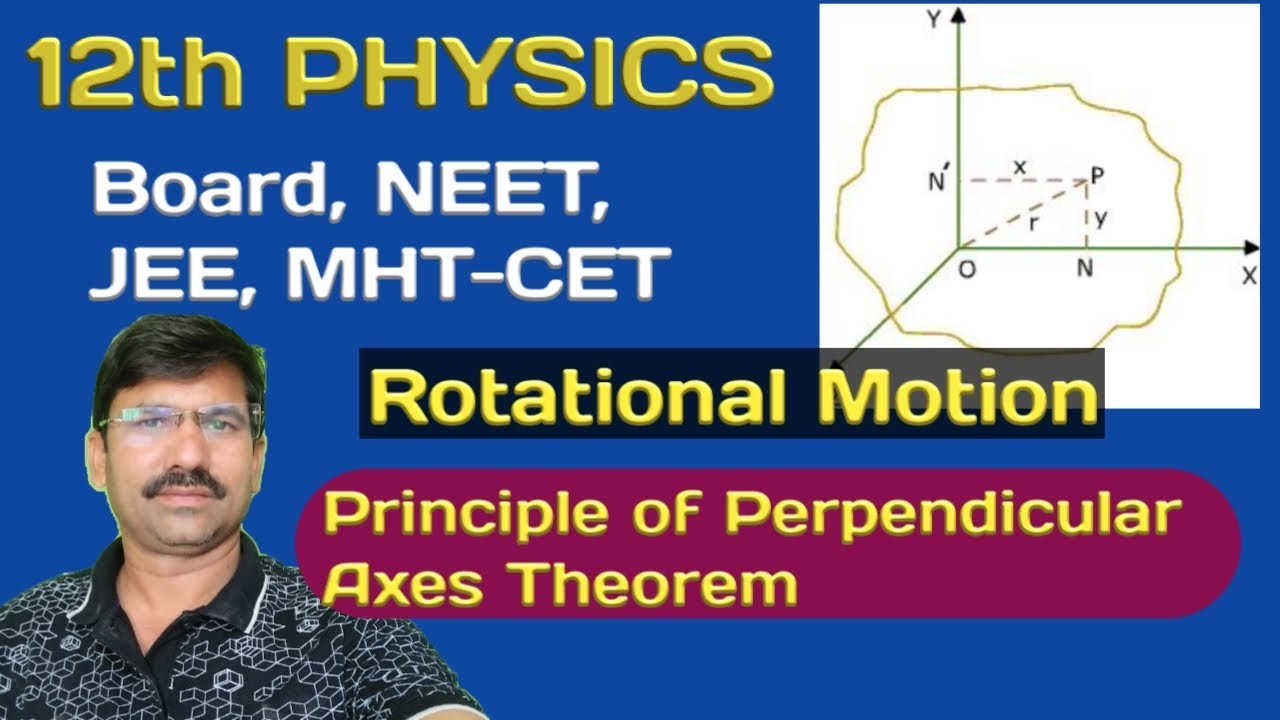 12th PHYSICS

Board, NEET, JEE, MHT-CET

Y

N′

x

P

r

y

O

N

X

Rotational Motion

Principle of Perpendicular Axes Theorem